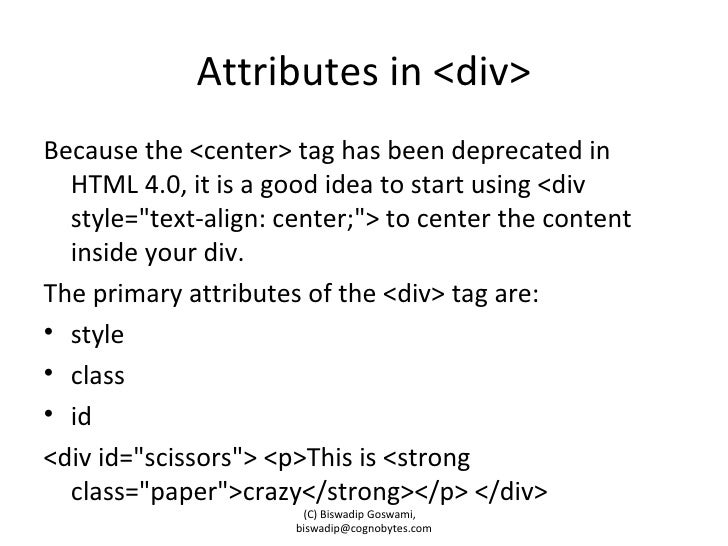 Attributes in <div>

Because the <center> tag has been deprecated in HTML 4.0, it is a good idea to start using <div style="text-align: center;"> to center the content inside your div.

The primary attributes of the <div> tag are:

• style
• class
• id

<div id="scissors"> <p>This is <strong class="paper">crazy</strong></p> </div>

(C) Biswadip Goswami, biswadip@cognobytes.com